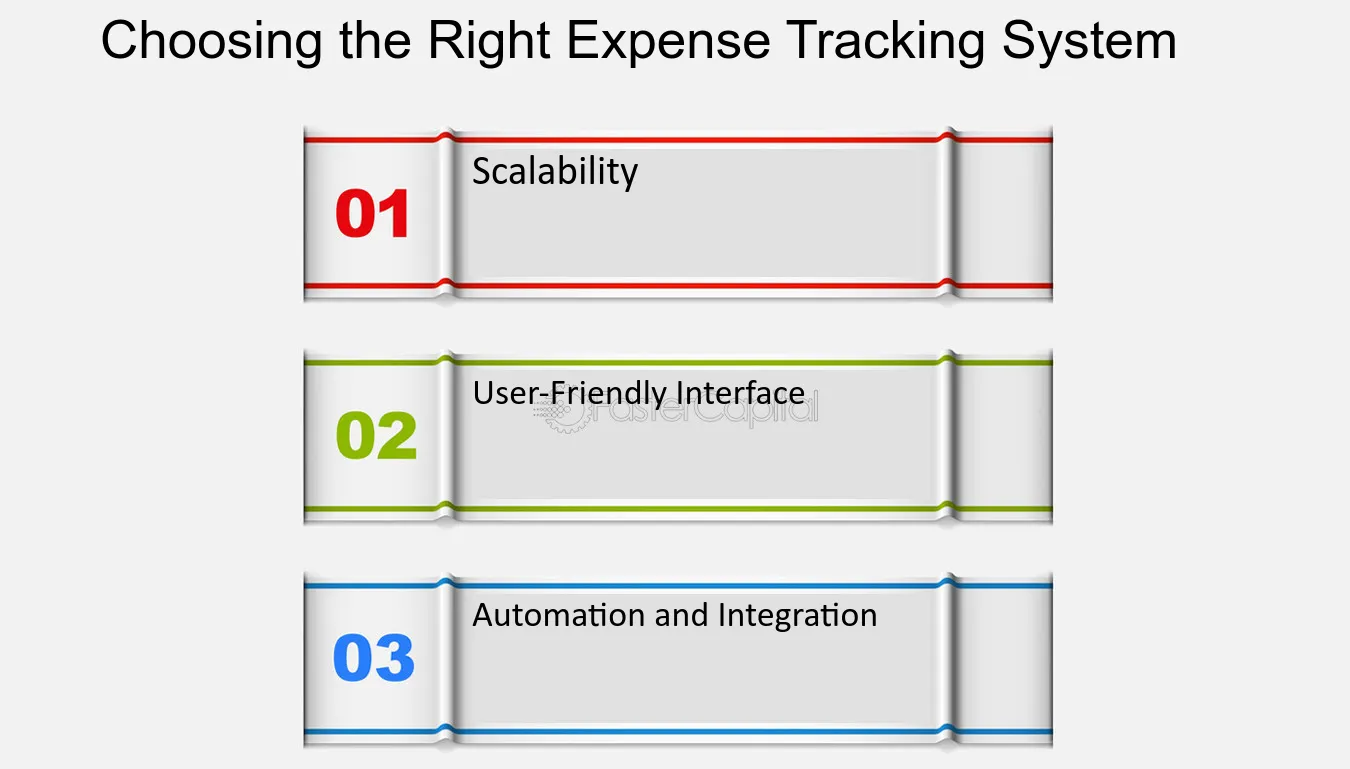 Choosing the Right Expense Tracking System

01
Scalability

02
User-Friendly Interface

03
Automation and Integration

FasterCapital